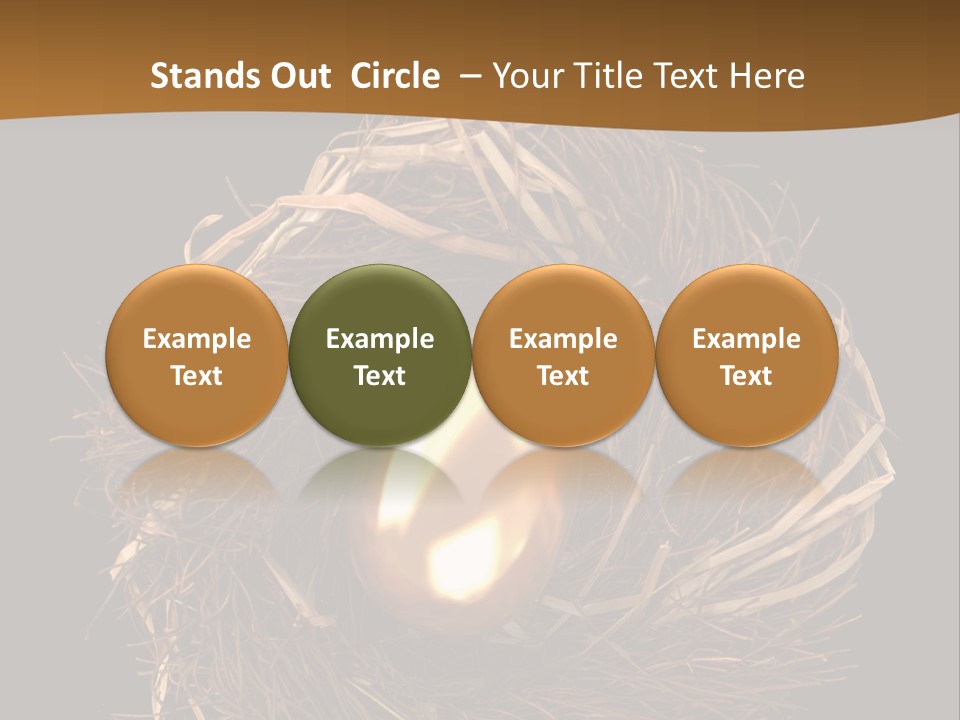 Stands Out Circle – Your Title Text Here

Example Text

Example Text

Example Text

Example Text